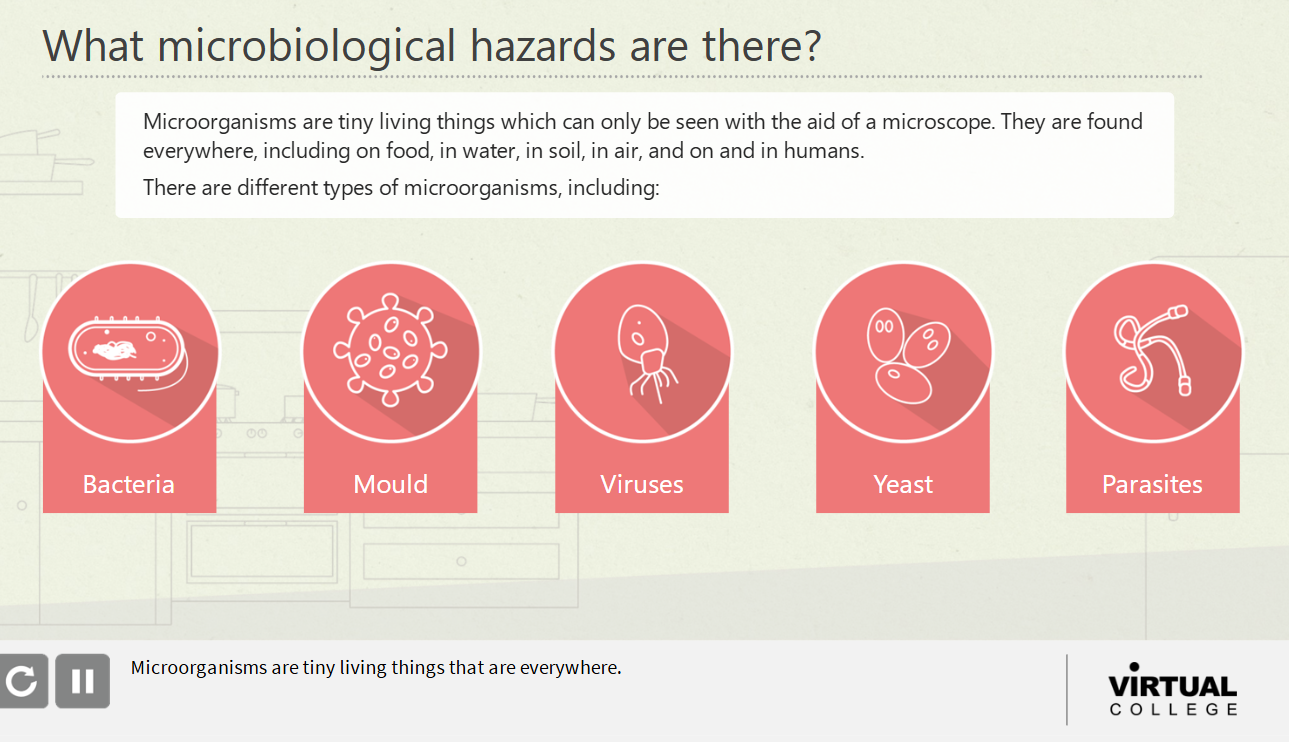 What microbiological hazards are there?

Microorganisms are tiny living things which can only be seen with the aid of a microscope. They are found everywhere, including on food, in water, in soil, in air, and on and in humans.

There are different types of microorganisms, including:

Bacteria

Mould

Viruses

Yeast

Parasites

Microorganisms are tiny living things that are everywhere.

VIRTUAL COLLEGE